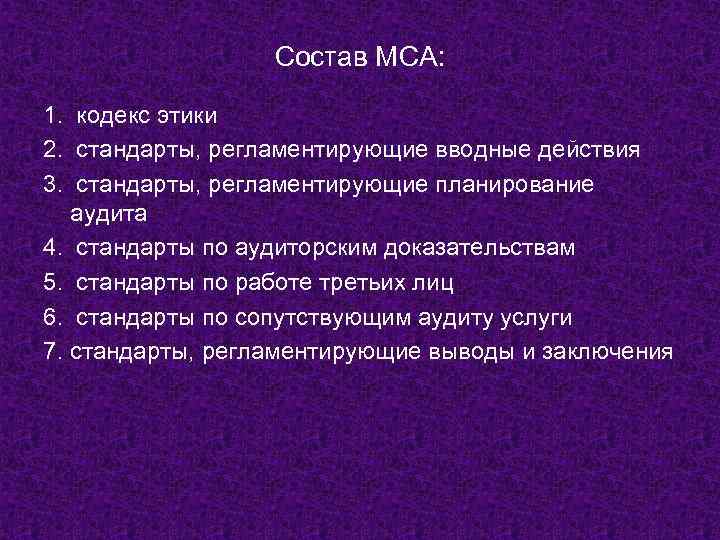 Состав МСА:

1. кодекс этики
2. стандарты, регламентирующие вводные действия
3. стандарты, регламентирующие планирование аудита
4. стандарты по аудиторским доказательствам
5. стандарты по работе третьих лиц
6. стандарты по сопутствующим аудиту услуги
7. стандарты, регламентирующие выводы и заключения